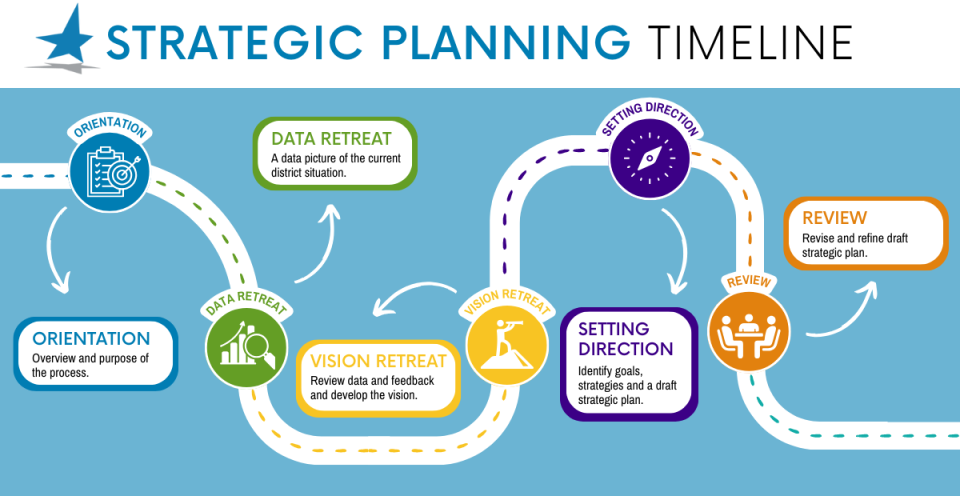 STRATEGIC PLANNING TIMELINE

ORIENTATION

ORIENTATION
Overview and purpose of the process.

DATA RETREAT

DATA RETREAT
A data picture of the current district situation.

VISION RETREAT

VISION RETREAT
Review data and feedback and develop the vision.

SETTING DIRECTION

SETTING DIRECTION
Identify goals, strategies and a draft strategic plan.

REVIEW

REVIEW
Revise and refine draft strategic plan.